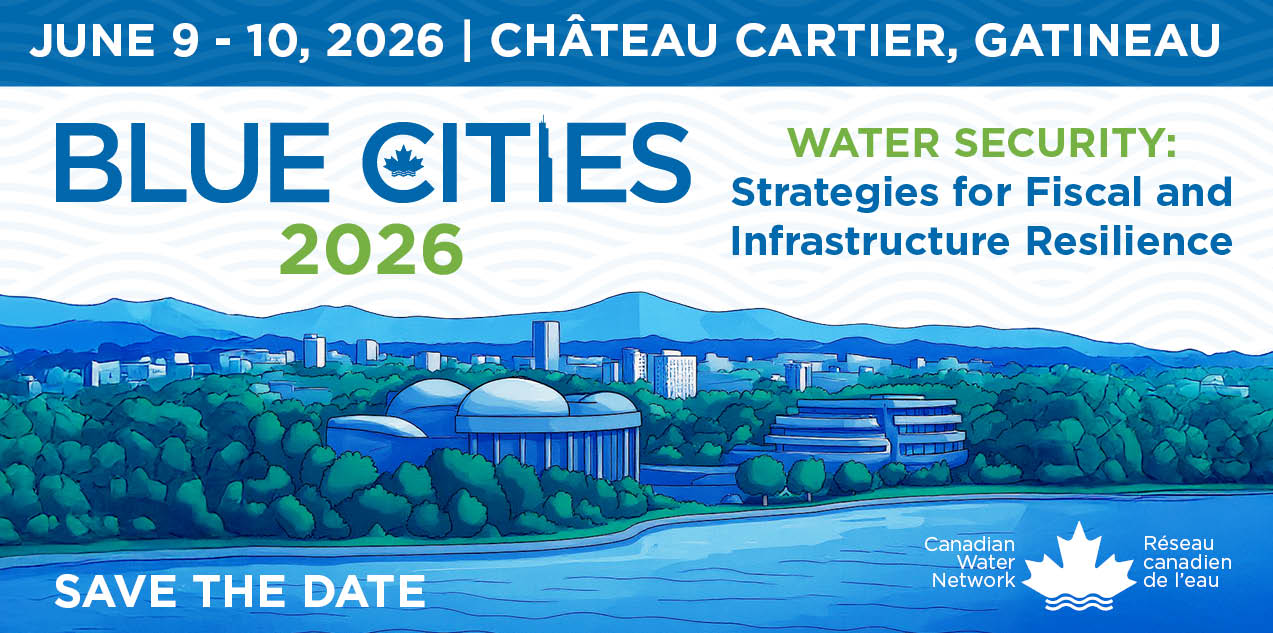 JUNE 9 - 10, 2026 | CHÂTEAU CARTIER, GATINEAU

BLUE CITIES
2026

WATER SECURITY:
Strategies for Fiscal and Infrastructure Resilience

SAVE THE DATE

Canadian Water Network

Réseau canadien de l'eau